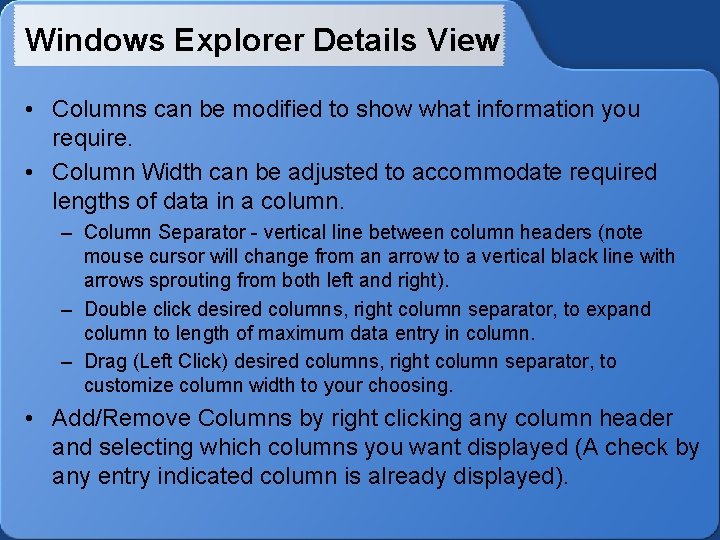 Windows Explorer Details View

• Columns can be modified to show what information you require.

• Column Width can be adjusted to accommodate required lengths of data in a column.

– Column Separator - vertical line between column headers (note mouse cursor will change from an arrow to a vertical black line with arrows sprouting from both left and right).

– Double click desired columns, right column separator, to expand column to length of maximum data entry in column.

– Drag (Left Click) desired columns, right column separator, to customize column width to your choosing.

• Add/Remove Columns by right clicking any column header and selecting which columns you want displayed (A check by any entry indicated column is already displayed).